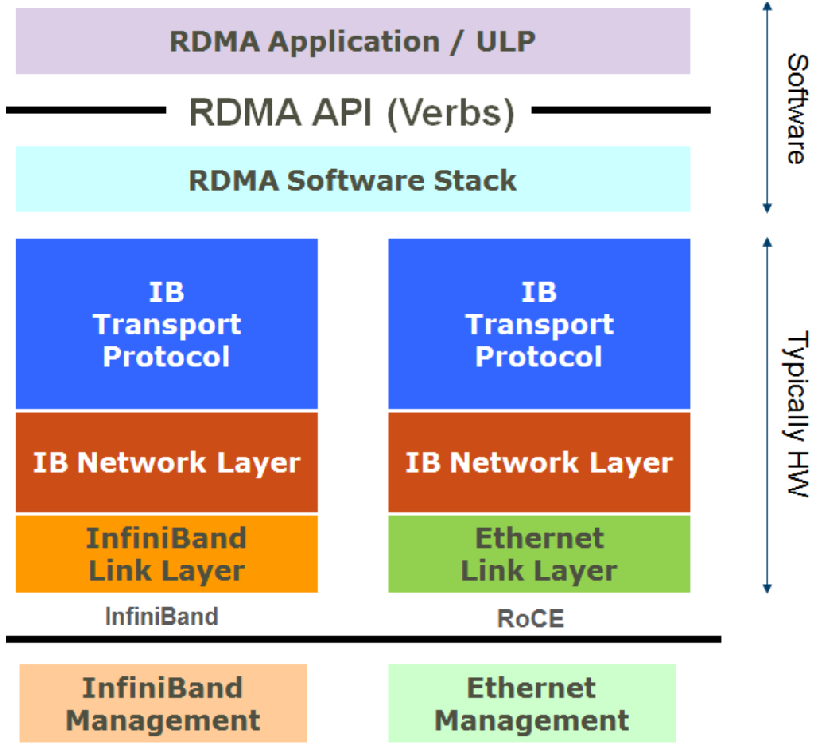 RDMA Application / ULP

RDMA API (Verbs)

RDMA Software Stack

Software

IB Transport Protocol

IB Network Layer

InfiniBand Link Layer

InfiniBand

IB Transport Protocol

IB Network Layer

Ethernet Link Layer

RoCE

Typically HW

InfiniBand Management

Ethernet Management